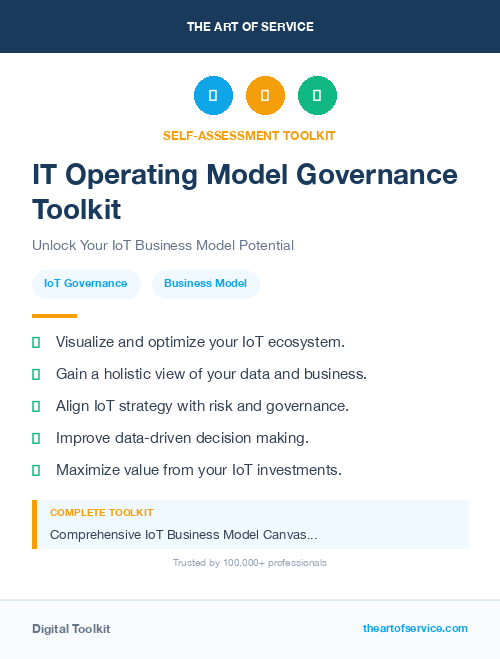 THE ART OF SERVICE

SELF-ASSESSMENT TOOLKIT

IT Operating Model Governance Toolkit

Unlock Your IoT Business Model Potential

IoT Governance

Business Model

Visualize and optimize your IoT ecosystem.

Gain a holistic view of your data and business.

Align IoT strategy with risk and governance.

Improve data-driven decision making.

Maximize value from your IoT investments.

COMPLETE TOOLKIT

Comprehensive IoT Business Model Canvas...

Trusted by 100,000+ professionals

Digital Toolkit

theartofservice.com